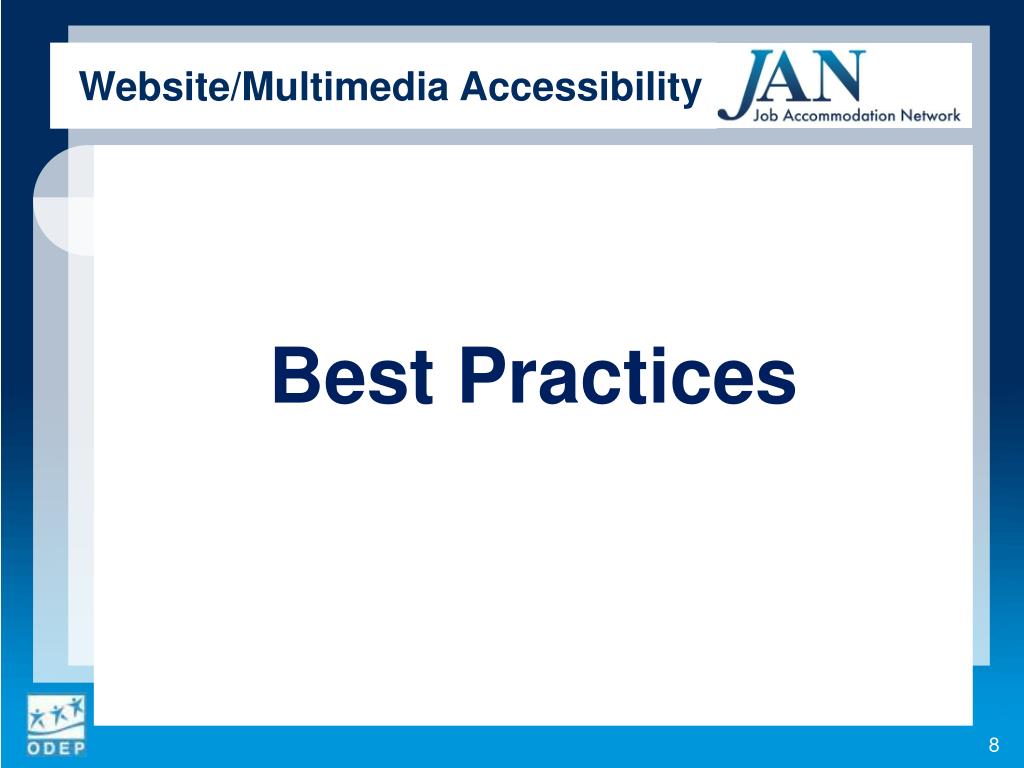 Website/Multimedia Accessibility

JAN
Job Accommodation Network

Best Practices

ODEP

8